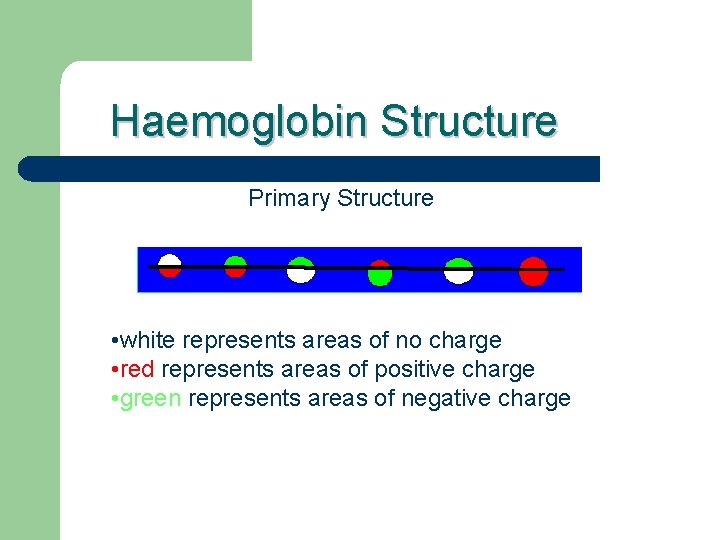 Haemoglobin Structure

Primary Structure

•white represents areas of no charge
•red represents areas of positive charge
•green represents areas of negative charge